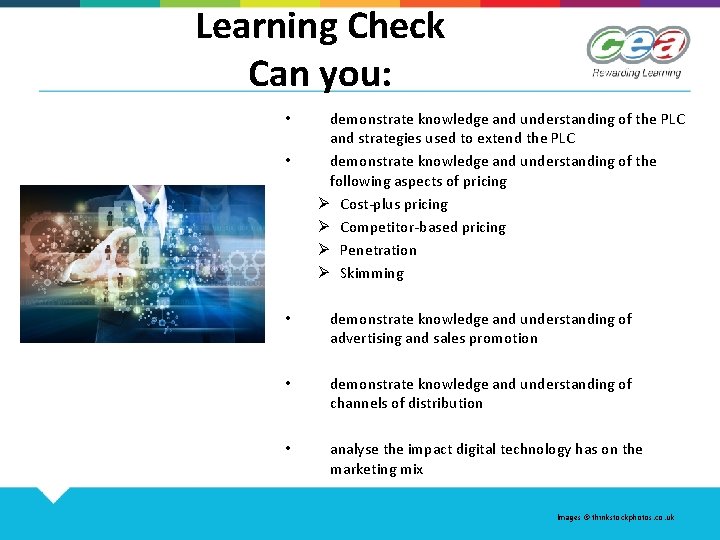 Learning Check
Can you:

cea
Rewarding Learning

• demonstrate knowledge and understanding of the PLC and strategies used to extend the PLC
• demonstrate knowledge and understanding of the following aspects of pricing
➢ Cost-plus pricing
➢ Competitor-based pricing
➢ Penetration
➢ Skimming

• demonstrate knowledge and understanding of advertising and sales promotion

• demonstrate knowledge and understanding of channels of distribution

• analyse the impact digital technology has on the marketing mix

Images © thinkstockphotos.co.uk